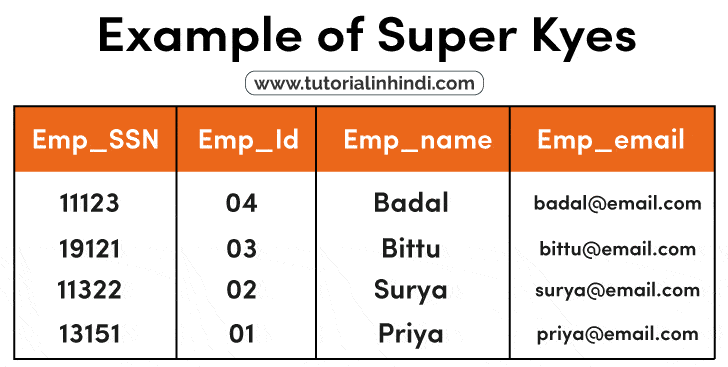 Example of Super Kyes

www.tutorialinhindi.com

| Emp_SSN | Emp_Id | Emp_name | Emp_email |
|---|---|---|---|
| 11123 | 04 | Badal | badal@email.com |
| 19121 | 03 | Bittu | bittu@email.com |
| 11322 | 02 | Surya | surya@email.com |
| 13151 | 01 | Priya | priya@email.com |